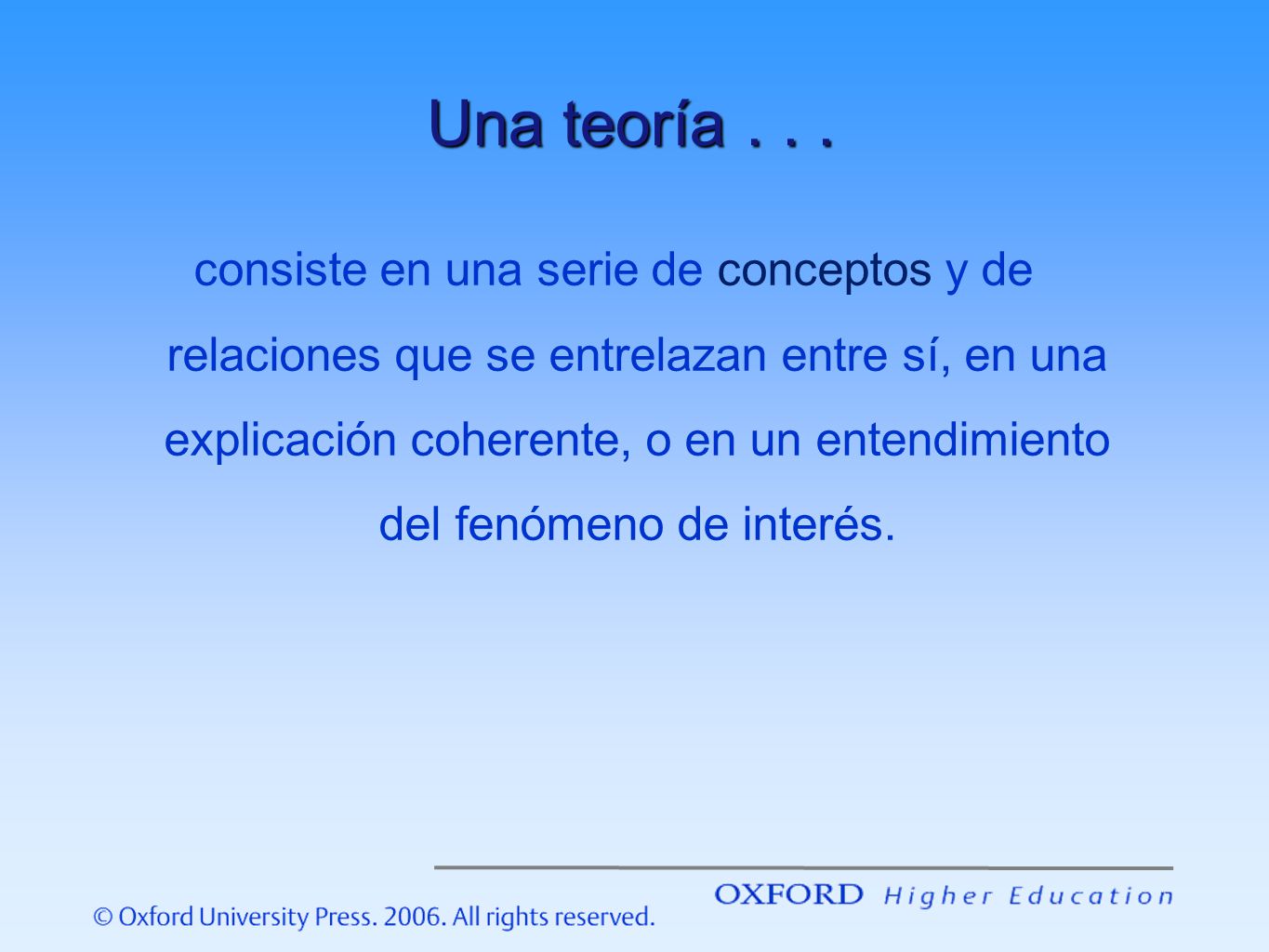 Una teoría . . .

consiste en una serie de conceptos y de relaciones que se entrelazan entre sí, en una explicación coherente, o en un entendimiento del fenómeno de interés.

OXFORD Higher Education

© Oxford University Press. 2006. All rights reserved.